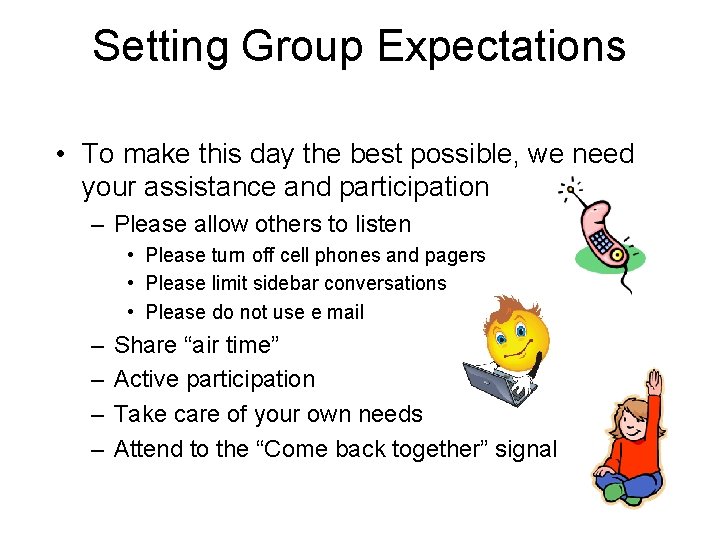 Setting Group Expectations

• To make this day the best possible, we need your assistance and participation

– Please allow others to listen

• Please turn off cell phones and pagers

• Please limit sidebar conversations

• Please do not use e mail

– Share “air time”

– Active participation

– Take care of your own needs

– Attend to the “Come back together” signal